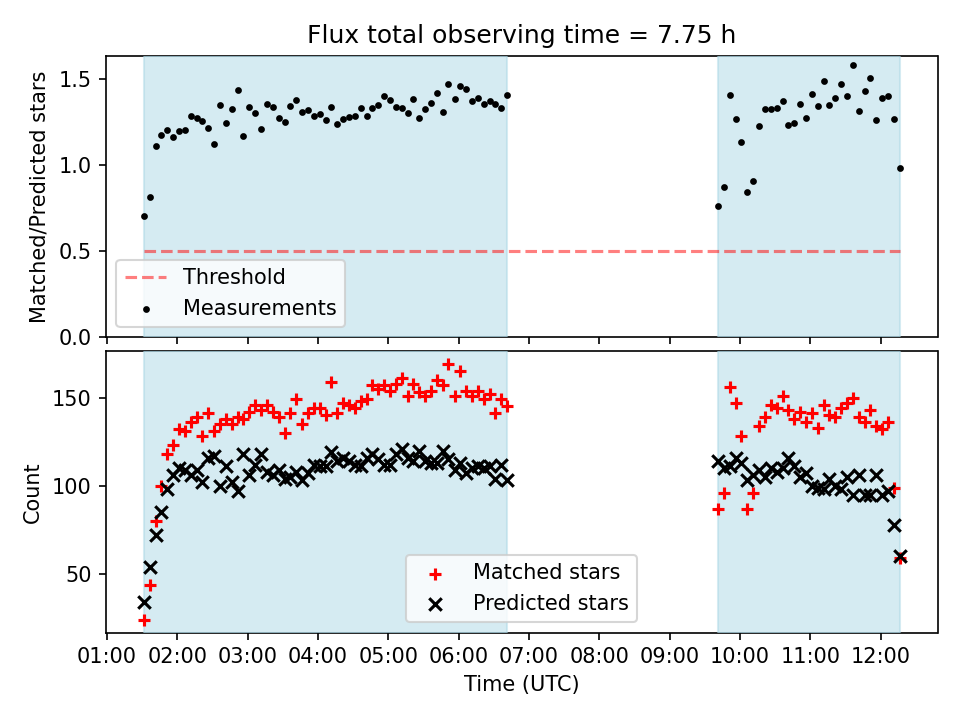 Flux total observing time = 7.75 h

Matched/Predicted stars

1.5
1.0
0.5
0.0

Threshold
Measurements

Count

150
100
50

Matched stars
Predicted stars

01:00 02:00 03:00 04:00 05:00 06:00 07:00 08:00 09:00 10:00 11:00 12:00

Time (UTC)